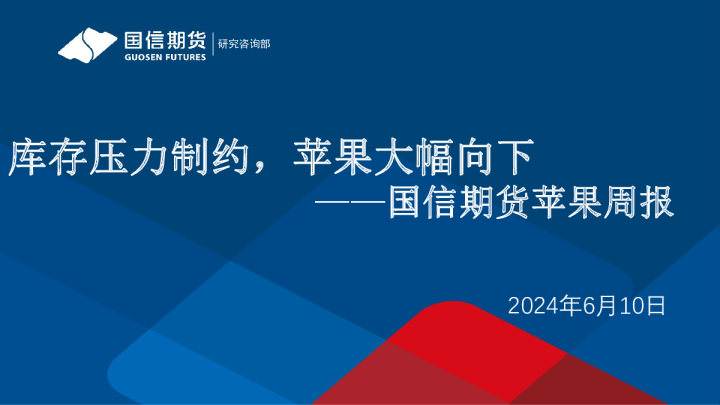 国信期货
GUOSEN FUTURES
研究咨询部

库存压力制约，苹果大幅向下
——国信期货苹果周报

2024年6月10日